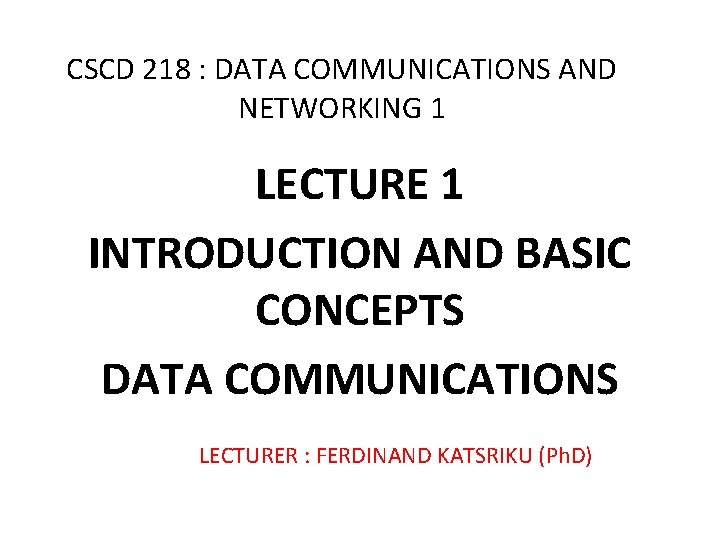 CSCD 218 : DATA COMMUNICATIONS AND NETWORKING 1

LECTURE 1

INTRODUCTION AND BASIC CONCEPTS

DATA COMMUNICATIONS

LECTURER : FERDINAND KATSRIKU (PhD)